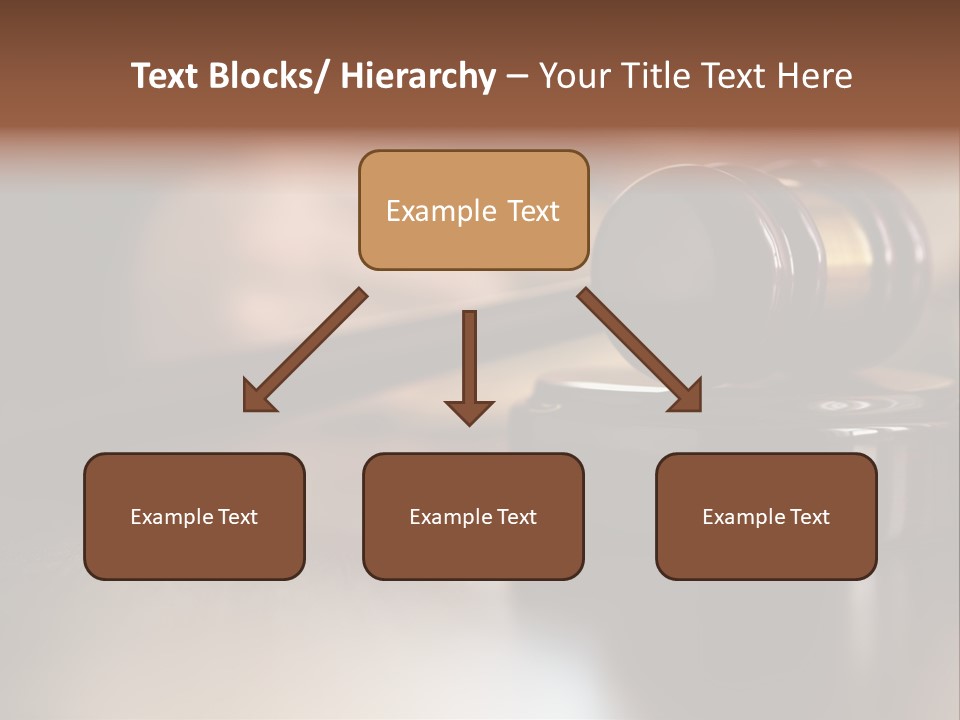 Text Blocks/ Hierarchy – Your Title Text Here

Example Text

Example Text

Example Text

Example Text